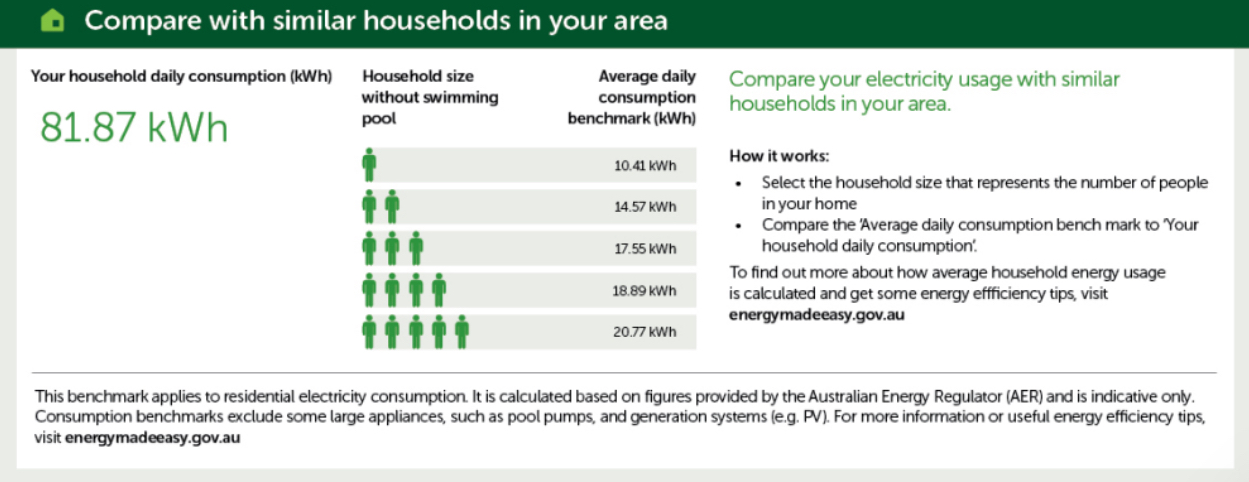 Compare with similar households in your area

Your household daily consumption (kWh)

81.87 kWh

| Household size without swimming pool | Average daily consumption benchmark (kWh) |
|---|---|
| | 10.41 kWh |
| | 14.57 kWh |
| | 17.55 kWh |
| | 18.89 kWh |
| | 20.77 kWh |

Compare your electricity usage with similar households in your area.

How it works:
• Select the household size that represents the number of people in your home
• Compare the 'Average daily consumption bench mark to 'Your household daily consumption'.

To find out more about how average household energy usage is calculated and get some energy effficiency tips, visit energymadeeasy.gov.au

This benchmark applies to residential electricity consumption. It is calculated based on figures provided by the Australian Energy Regulator (AER) and is indicative only. Consumption benchmarks exclude some large appliances, such as pool pumps, and generation systems (e.g. PV). For more information or useful energy efficiency tips, visit energymadeeasy.gov.au